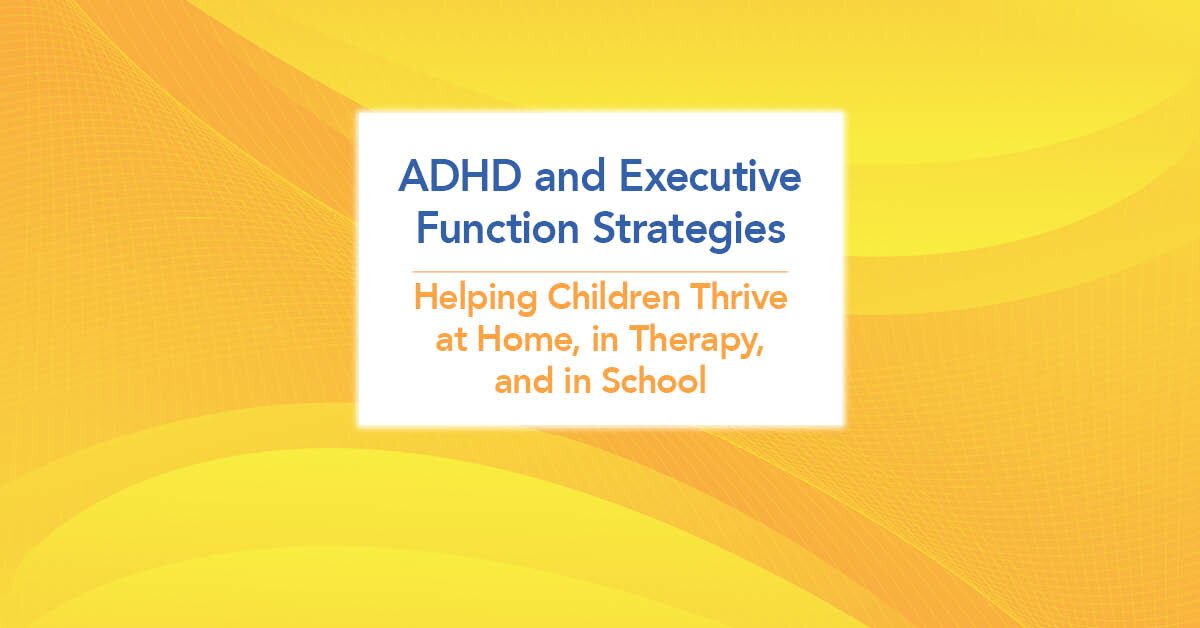 ADHD and Executive Function Strategies

Helping Children Thrive at Home, in Therapy, and in School